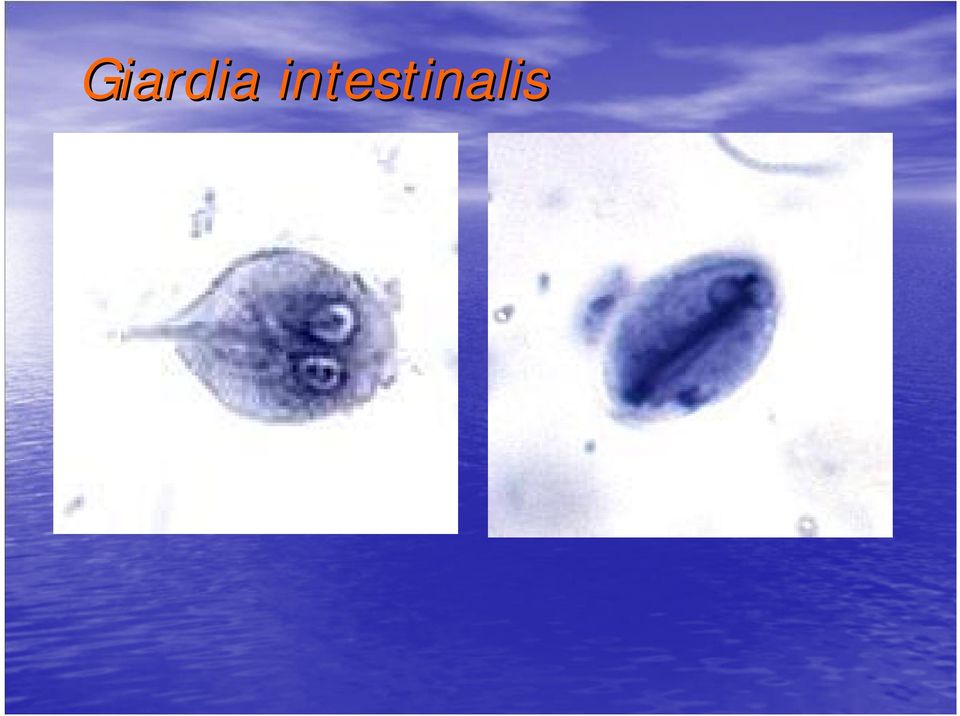 Giardia intestinalis